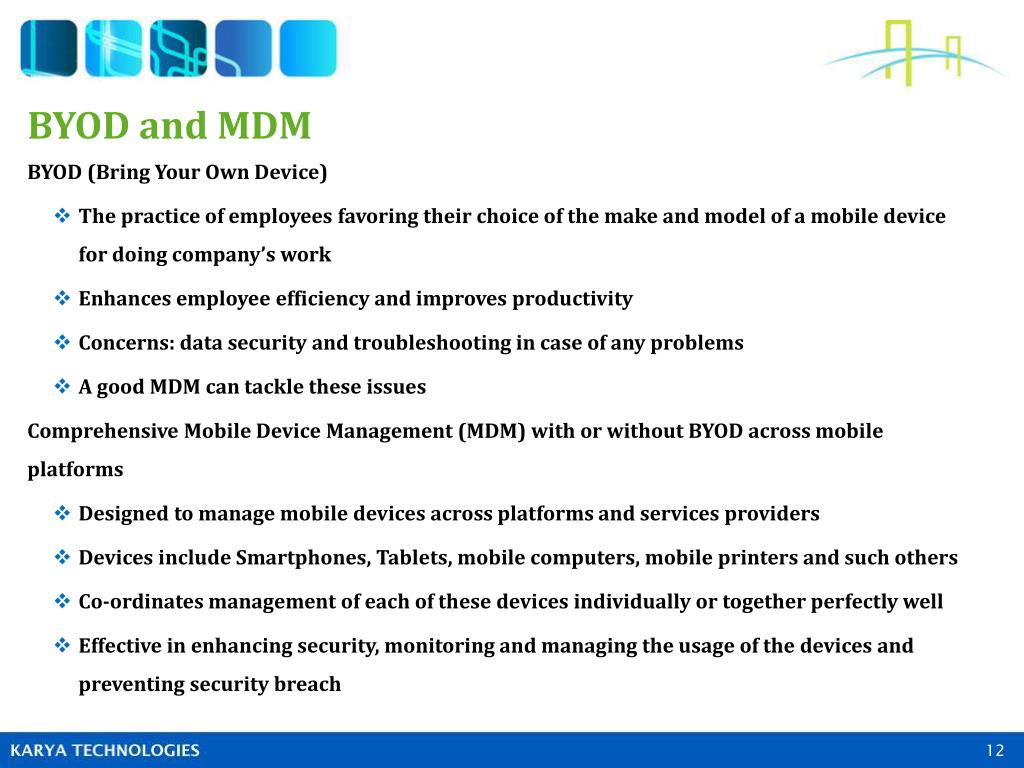 BYOD and MDM

BYOD (Bring Your Own Device)

❖ The practice of employees favoring their choice of the make and model of a mobile device for doing company's work

❖ Enhances employee efficiency and improves productivity

❖ Concerns: data security and troubleshooting in case of any problems

❖ A good MDM can tackle these issues

Comprehensive Mobile Device Management (MDM) with or without BYOD across mobile platforms

❖ Designed to manage mobile devices across platforms and services providers

❖ Devices include Smartphones, Tablets, mobile computers, mobile printers and such others

❖ Co-ordinates management of each of these devices individually or together perfectly well

❖ Effective in enhancing security, monitoring and managing the usage of the devices and preventing security breach

KARYA TECHNOLOGIES

12